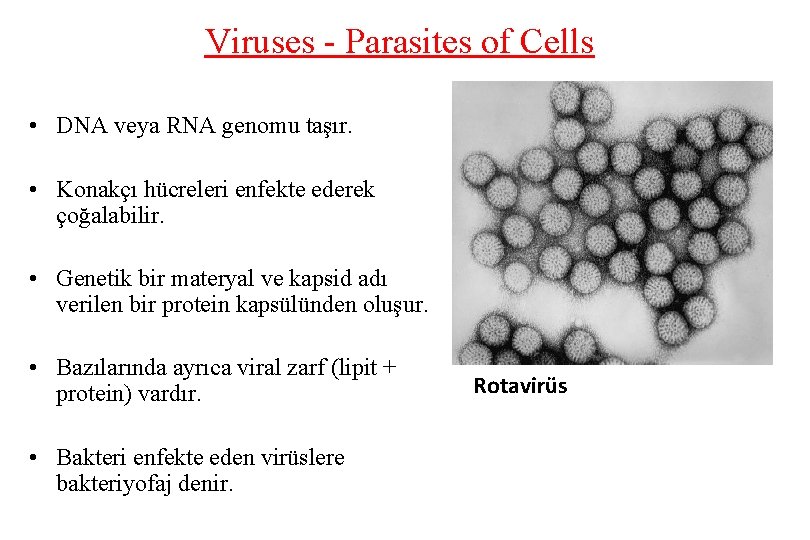 Viruses - Parasites of Cells

• DNA veya RNA genomu taşır.

• Konakçı hücreleri enfekte ederek çoğalabilir.

• Genetik bir materyal ve kapsid adı verilen bir protein kapsülünden oluşur.

• Bazılarında ayrıca viral zarf (lipit + protein) vardır.

• Bakteri enfekte eden virüslere bakteriyofaj denir.

Rotavirüs